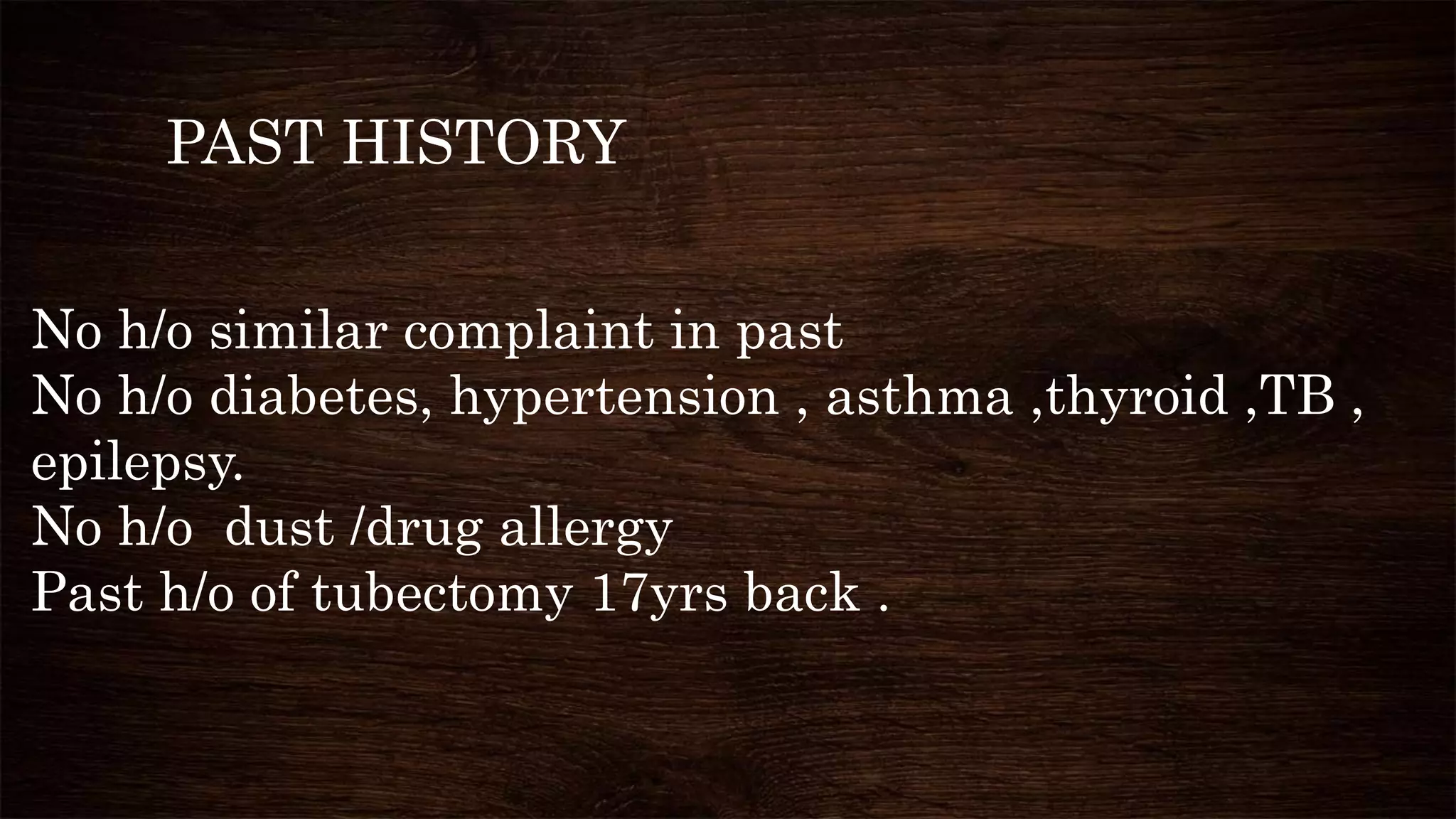 PAST HISTORY

No h/o similar complaint in past
No h/o diabetes, hypertension , asthma ,thyroid ,TB , epilepsy.
No h/o  dust /drug allergy
Past h/o of tubectomy 17yrs back .